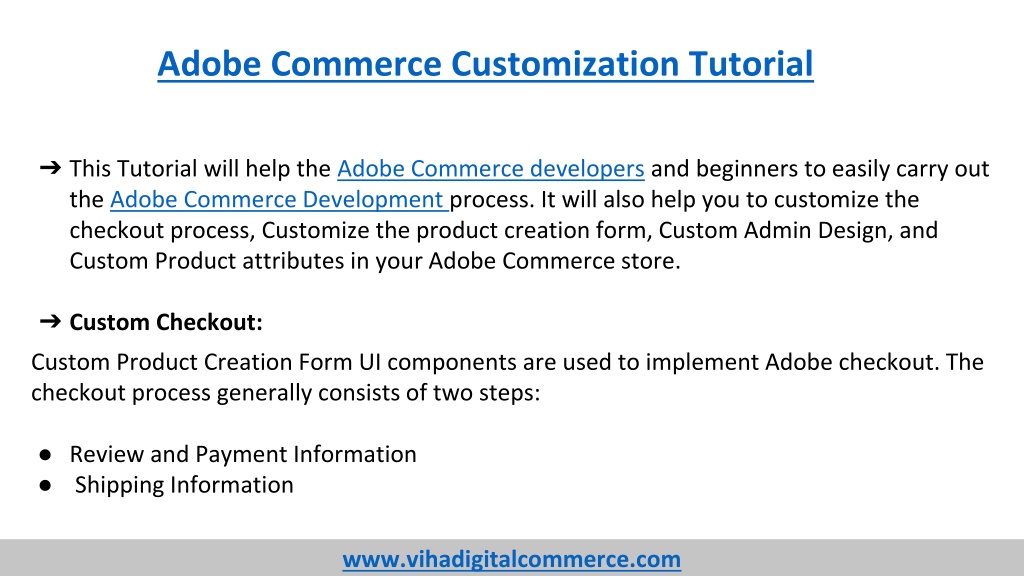 Adobe Commerce Customization Tutorial

➔ This Tutorial will help the Adobe Commerce developers and beginners to easily carry out the Adobe Commerce Development process. It will also help you to customize the checkout process, Customize the product creation form, Custom Admin Design, and Custom Product attributes in your Adobe Commerce store.

➔ Custom Checkout:

Custom Product Creation Form UI components are used to implement Adobe checkout. The checkout process generally consists of two steps:

● Review and Payment Information
● Shipping Information

www.vihadigitalcommerce.com